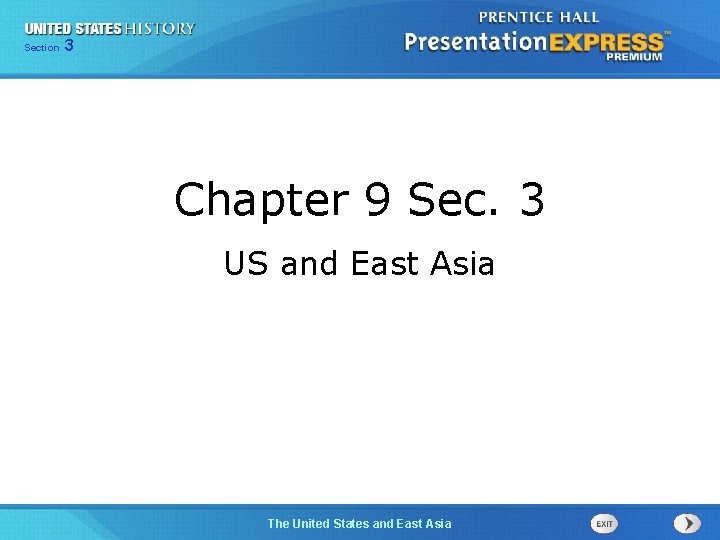 UNITED STATES HISTORY
Section 3

PRENTICE HALL
PresentationEXPRESS™
PREMIUM

Chapter 9 Sec. 3

US and East Asia

The United States and East Asia

EXIT